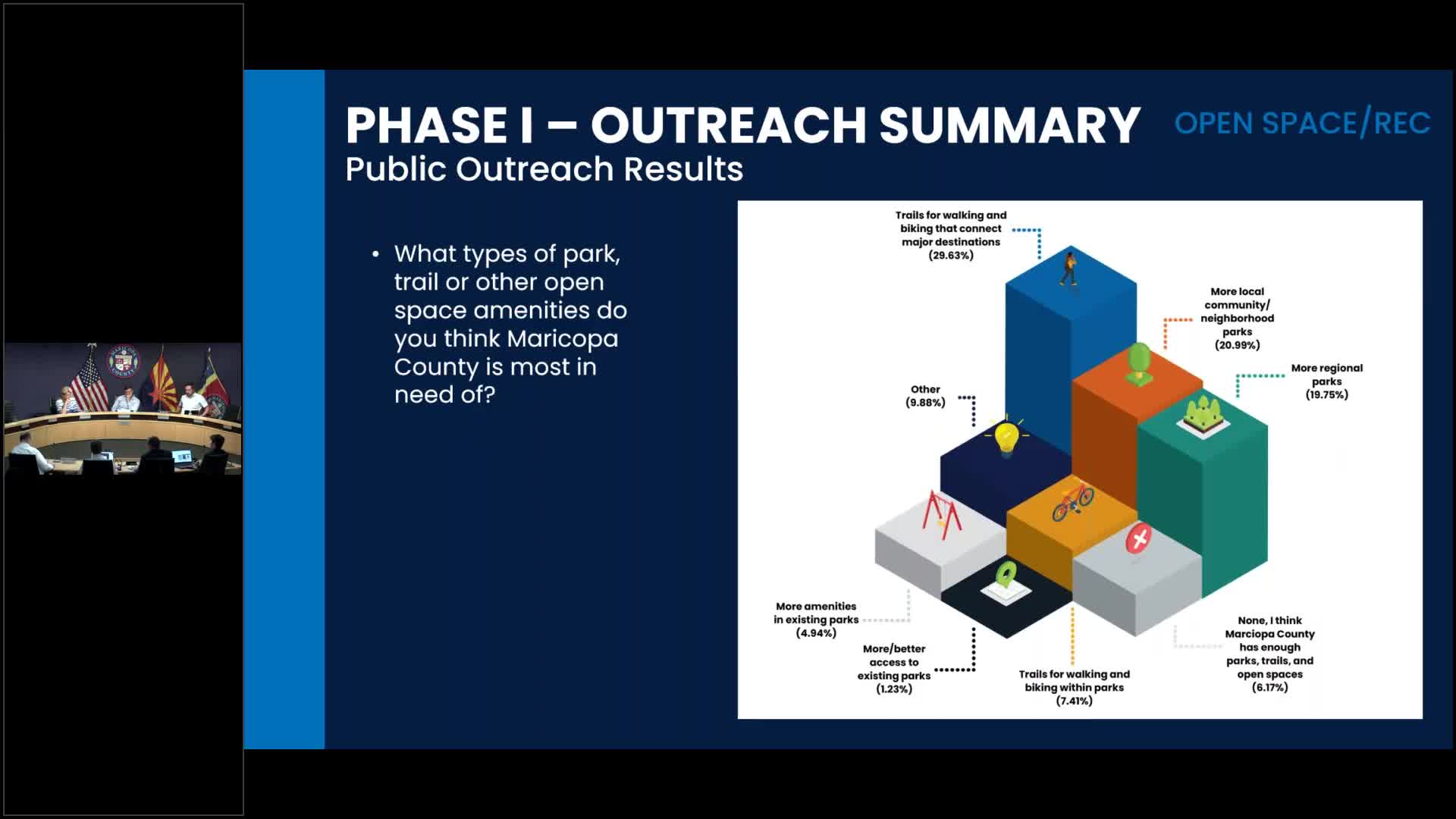 PHASE I – OUTREACH SUMMARY

OPEN SPACE/REC

Public Outreach Results

• What types of park, trail or other open space amenities do you think Maricopa County is most in need of?

Trails for walking and biking that connect major destinations (29.63%)

More local community/ neighborhood parks (20.99%)

More regional parks (19.75%)

Other (9.88%)

More amenities in existing parks (4.94%)

More/better access to existing parks (1.23%)

Trails for walking and biking within parks (7.41%)

None, I think Marciopa County has enough parks, trails, and open spaces (6.17%)